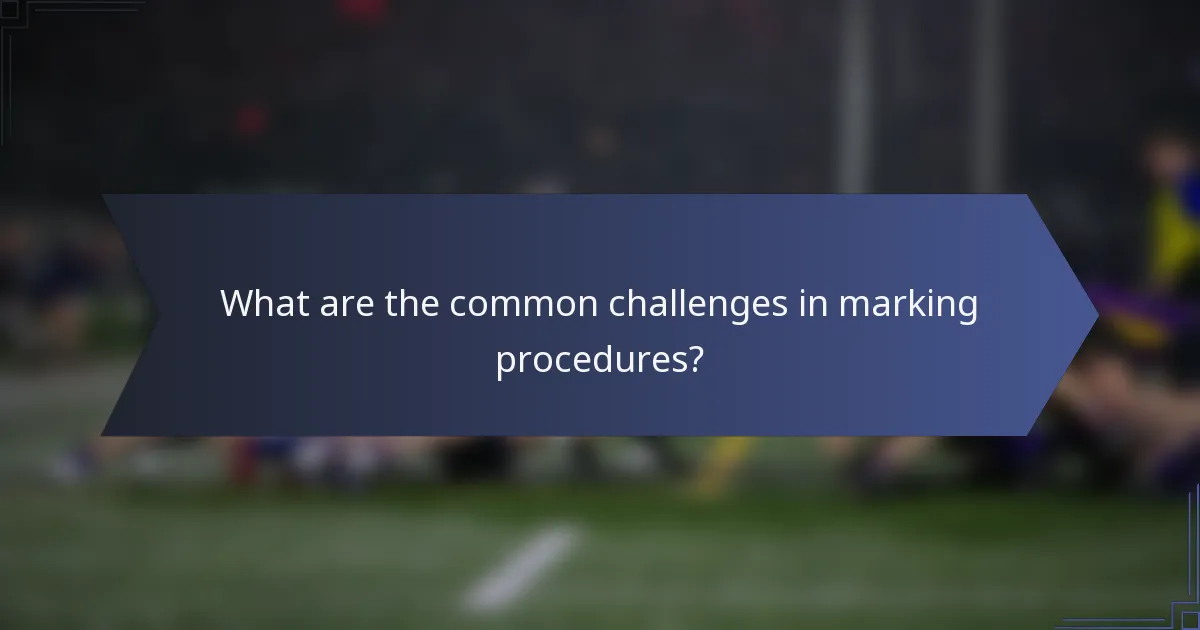 What are the common challenges in marking procedures?